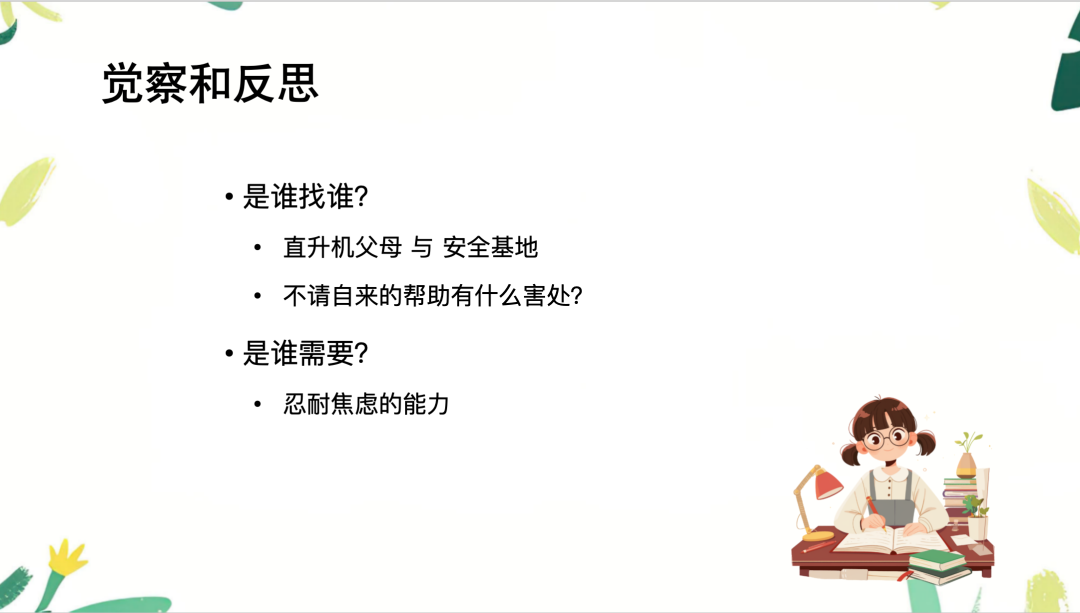 觉察和反思

• 是谁找谁?

• 直升机父母 与 安全基地

• 不请自来的帮助有什么害处?

• 是谁需要?

• 忍耐焦虑的能力